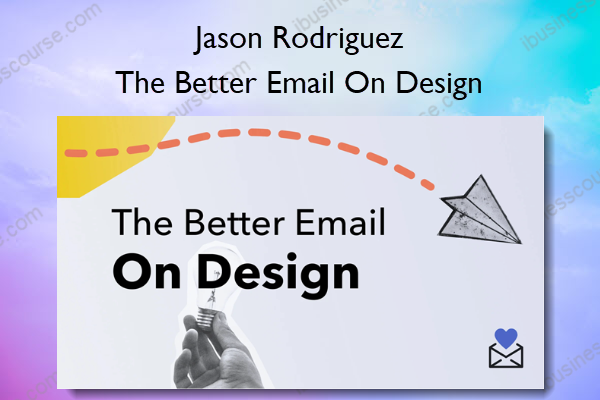 Jason Rodriguez
The Better Email On Design

The Better Email
On Design

ibusinesscourse.com